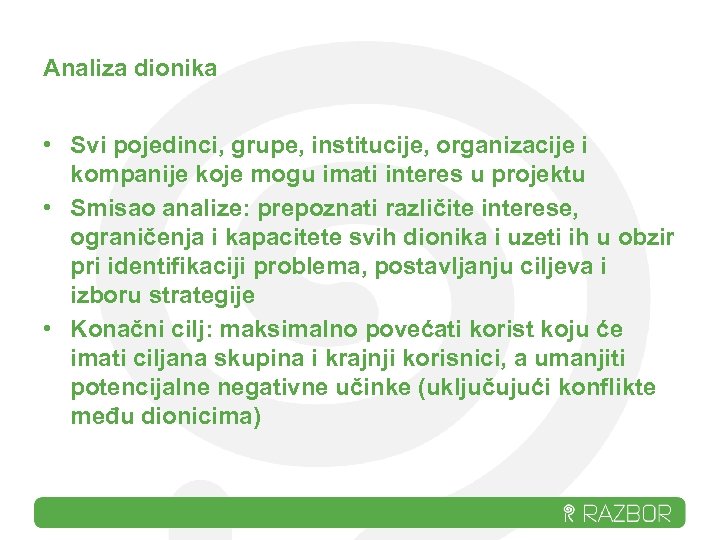 Analiza dionika

• Svi pojedinci, grupe, institucije, organizacije i kompanije koje mogu imati interes u projektu
• Smisao analize: prepoznati različite interese, ograničenja i kapacitete svih dionika i uzeti ih u obzir pri identifikaciji problema, postavljanju ciljeva i izboru strategije
• Konačni cilj: maksimalno povećati korist koju će imati ciljana skupina i krajnji korisnici, a umanjiti potencijalne negativne učinke (uključujući konflikte među dionicima)

RAZBOR